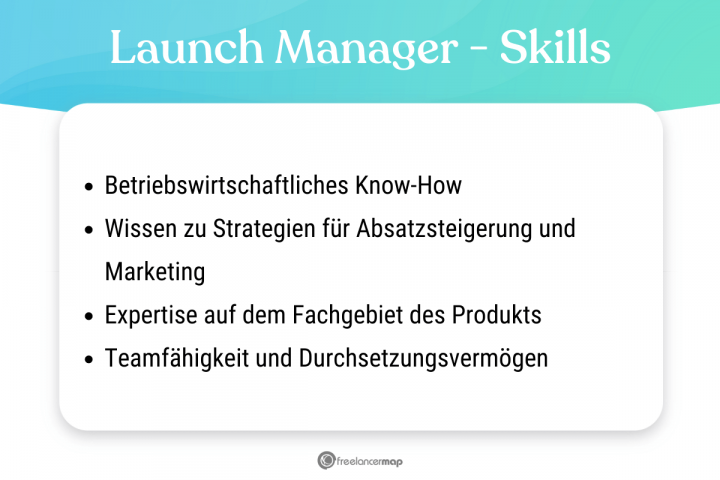 Launch Manager - Skills

- Betriebswirtschaftliches Know-How
- Wissen zu Strategien für Absatzsteigerung und Marketing
- Expertise auf dem Fachgebiet des Produkts
- Teamfähigkeit und Durchsetzungsvermögen

freelancermap